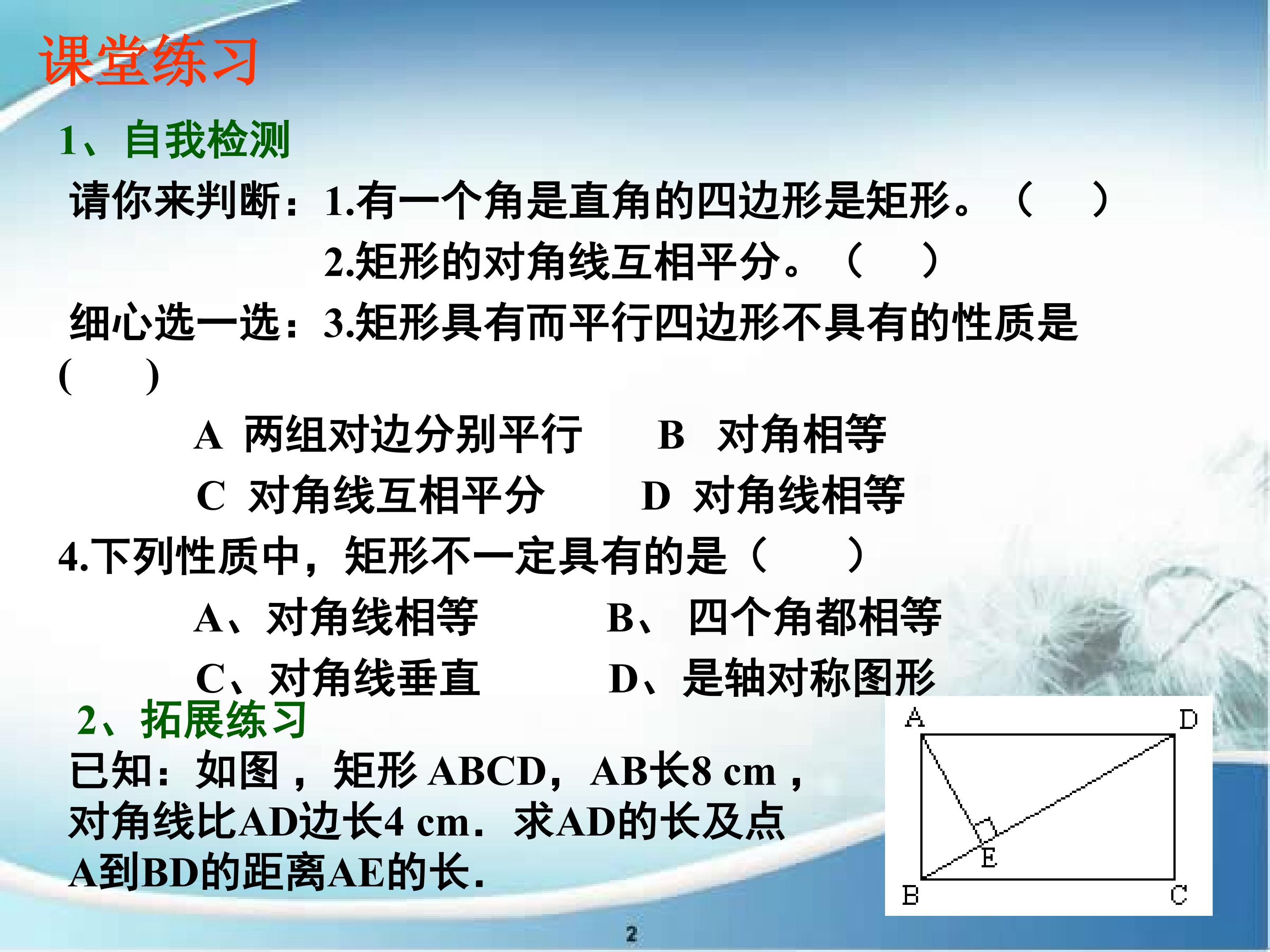 课堂练习

1、自我检测

请你来判断：1.有一个角是直角的四边形是矩形。（ ）

2.矩形的对角线互相平分。（ ）

细心选一选：3.矩形具有而平行四边形不具有的性质是( )

A 两组对边分别平行 B 对角相等

C 对角线互相平分 D 对角线相等

4.下列性质中，矩形不一定具有的是（ ）

A、对角线相等 B、四个角都相等

C、对角线垂直 D、是轴对称图形

2、拓展练习

已知：如图，矩形ABCD，AB长8 cm，对角线比AD边长4 cm．求AD的长及点A到BD的距离AE的长．

A
D
E
B
C

2